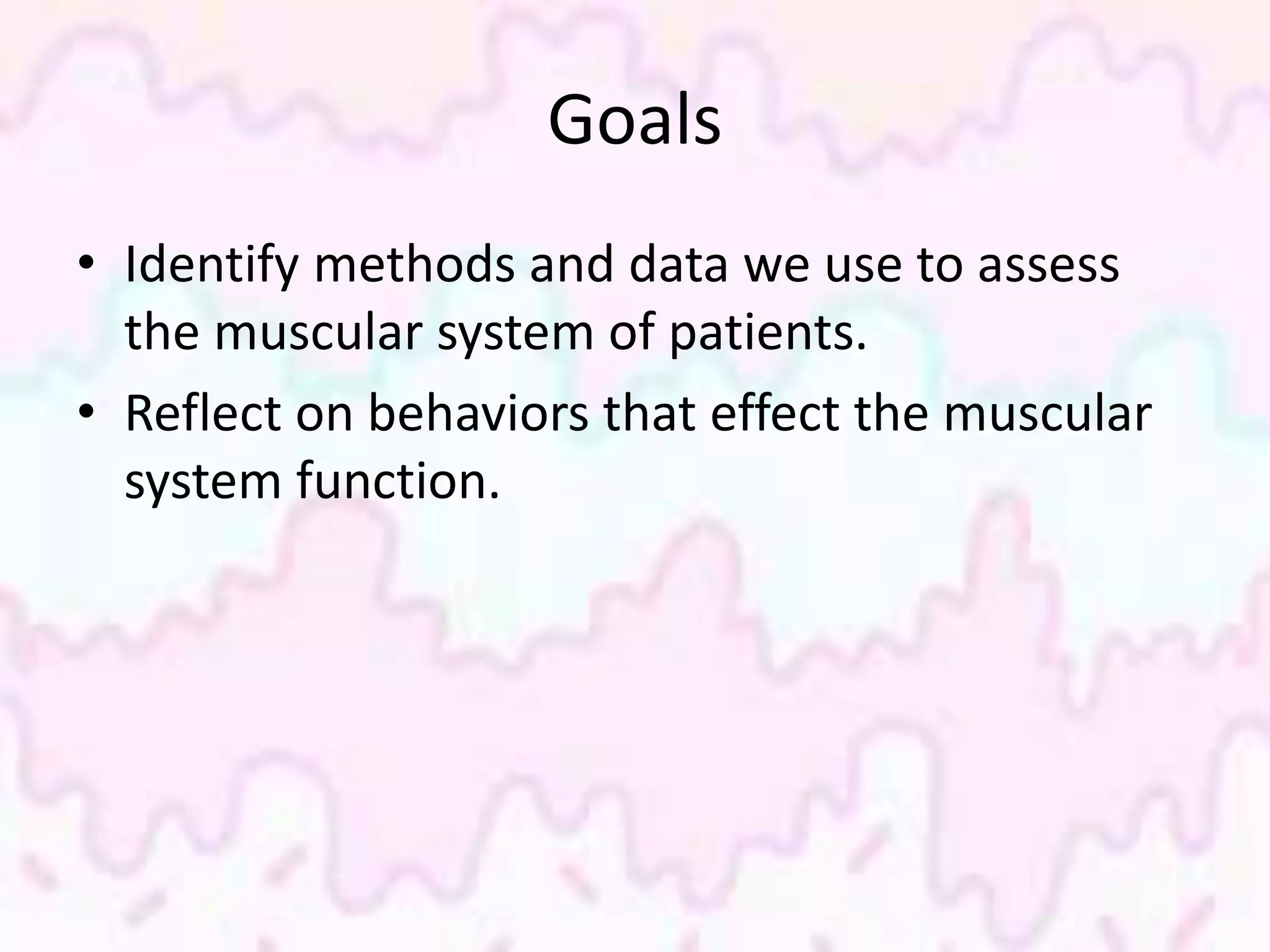 Goals

• Identify methods and data we use to assess the muscular system of patients.
• Reflect on behaviors that effect the muscular system function.